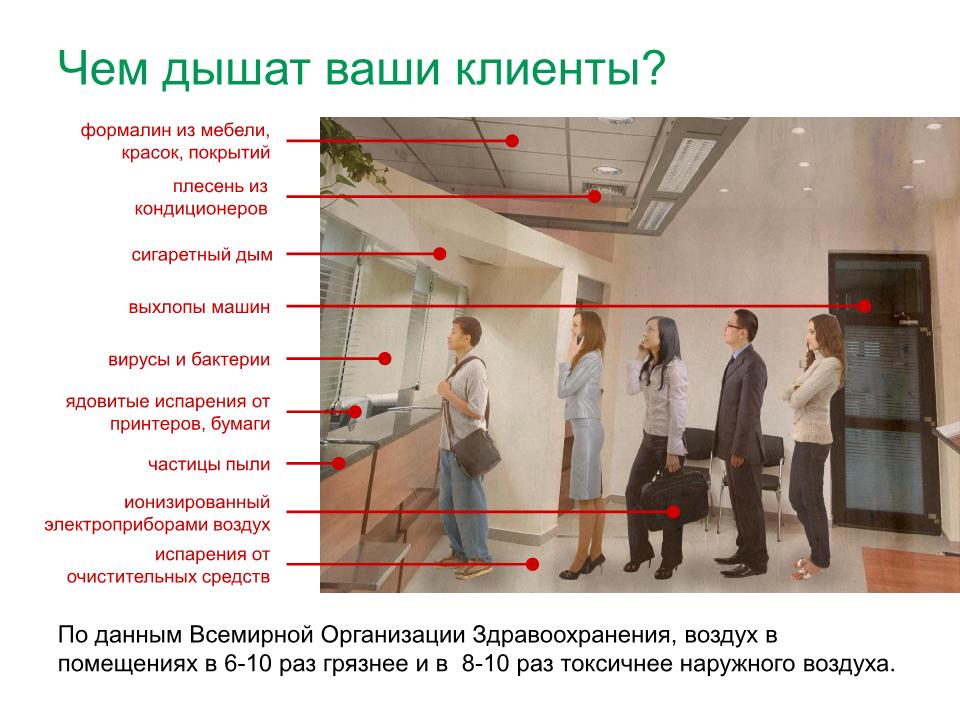 Чем дышат ваши клиенты?

формалин из мебели, красок, покрытий

плесень из кондиционеров

сигаретный дым

выхлопы машин

вирусы и бактерии

ядовитые испарения от принтеров, бумаги

частицы пыли

ионизированный электроприборами воздух

испарения от очистительных средств

По данным Всемирной Организации Здравоохранения, воздух в помещениях в 6-10 раз грязнее и в 8-10 раз токсичнее наружного воздуха.